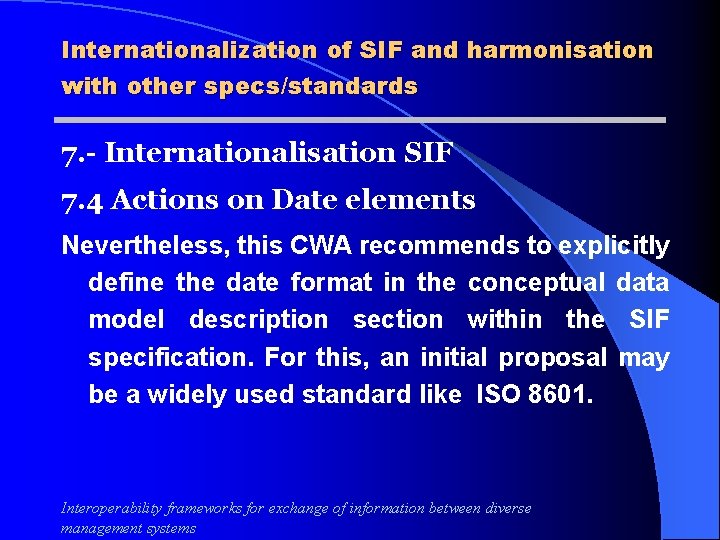 Internationalization of SIF and harmonisation with other specs/standards

7.- Internationalisation SIF

7.4 Actions on Date elements

Nevertheless, this CWA recommends to explicitly define the date format in the conceptual data model description section within the SIF specification. For this, an initial proposal may be a widely used standard like ISO 8601.

Interoperability frameworks for exchange of information between diverse management systems